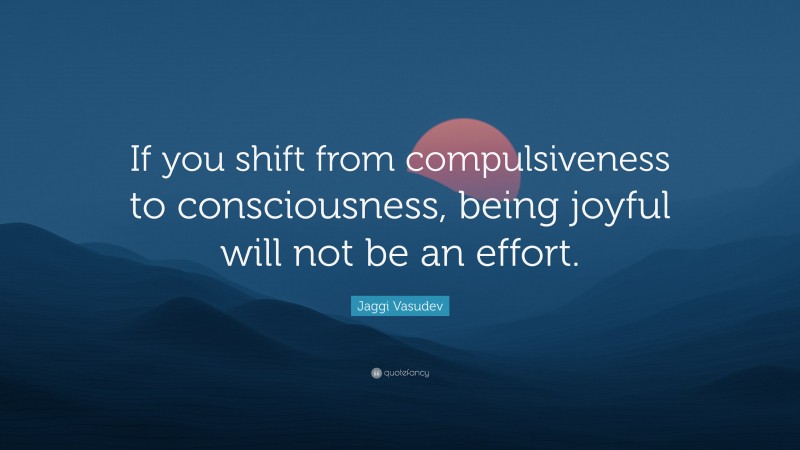 If you shift from compulsiveness to consciousness, being joyful will not be an effort.

Jaggi Vasudev

quotefancy